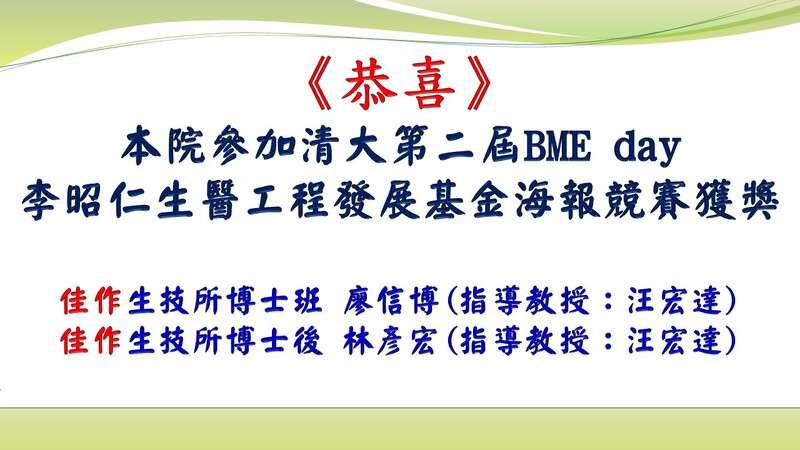 《恭喜》
本院參加清大第二屆BME day
李昭仁生醫工程發展基金海報競賽獲獎

佳作生技所博士班 廖信博(指導教授：汪宏達)
佳作生技所博士後 林彥宏(指導教授：汪宏達)